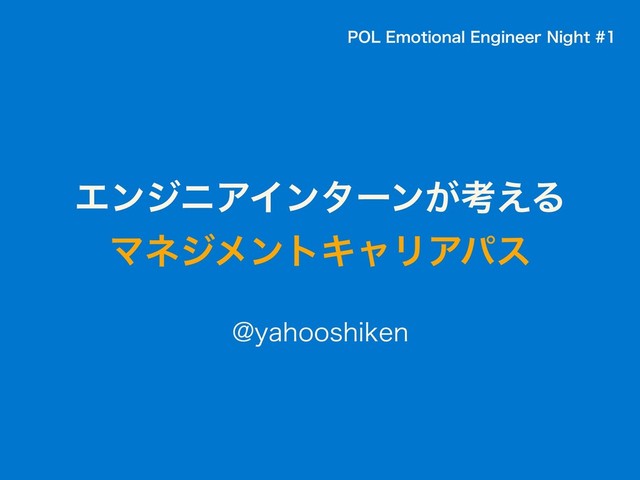 POL Emotional Engineer Night #1

エンジニアインターンが考える
マネジメントキャリアパス

@yahooshiken